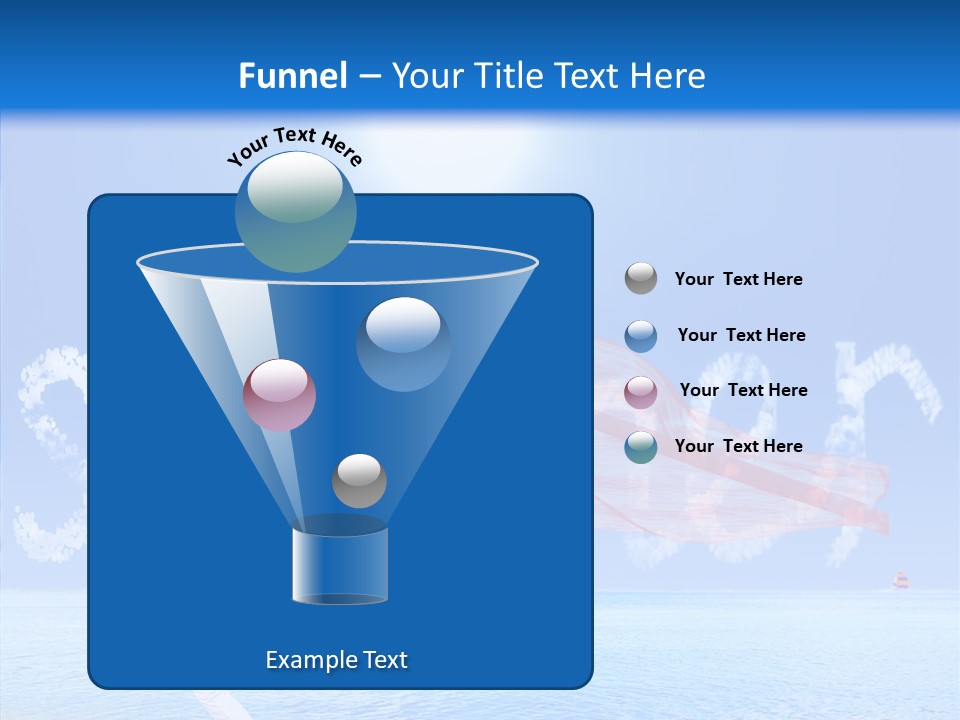 Funnel – Your Title Text Here

Your Text Here

Your Text Here

Your Text Here

Your Text Here

Your Text Here

Example Text